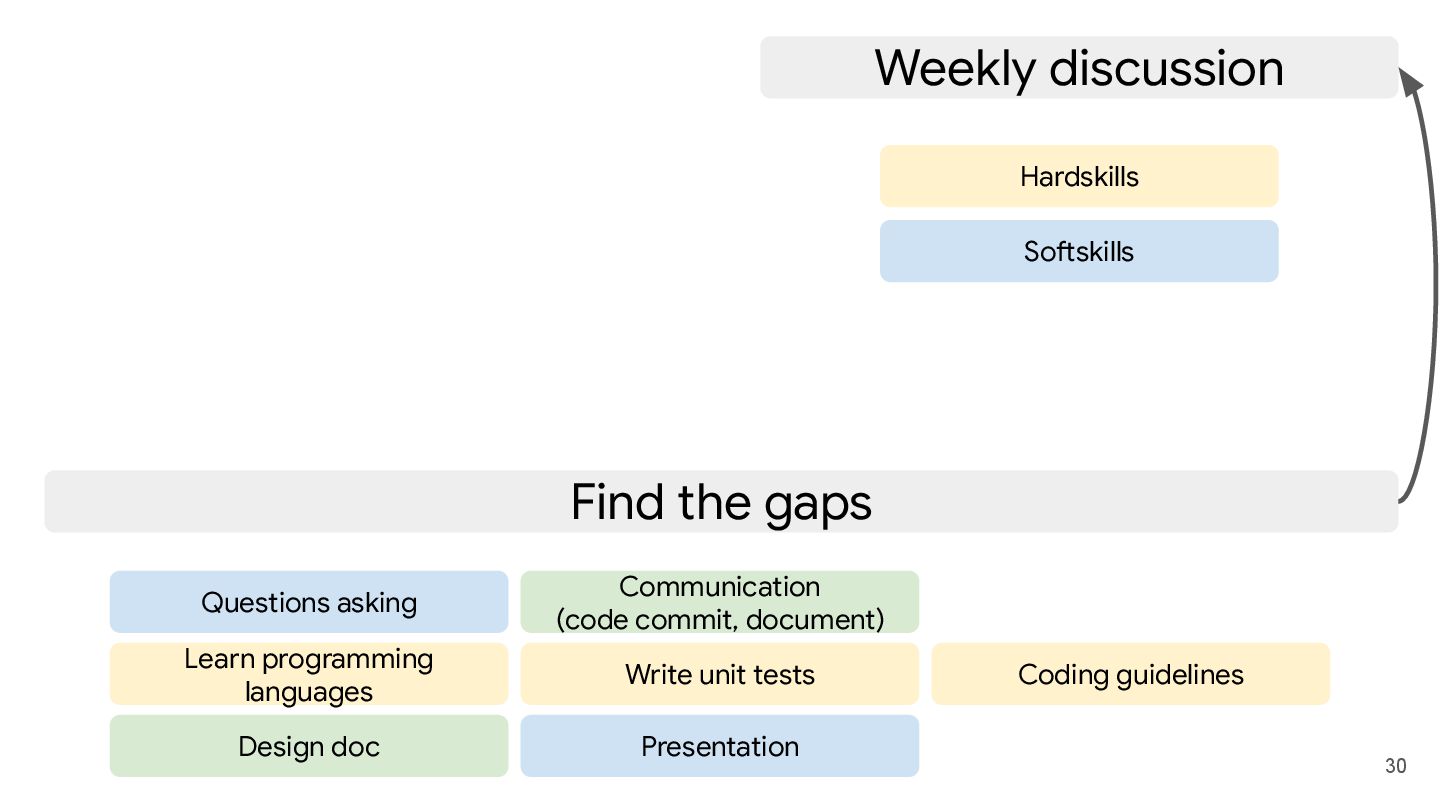 Weekly discussion

Hardskills

Softskills

Find the gaps

Questions asking

Communication (code commit, document)

Learn programming languages

Write unit tests

Coding guidelines

Design doc

Presentation

30